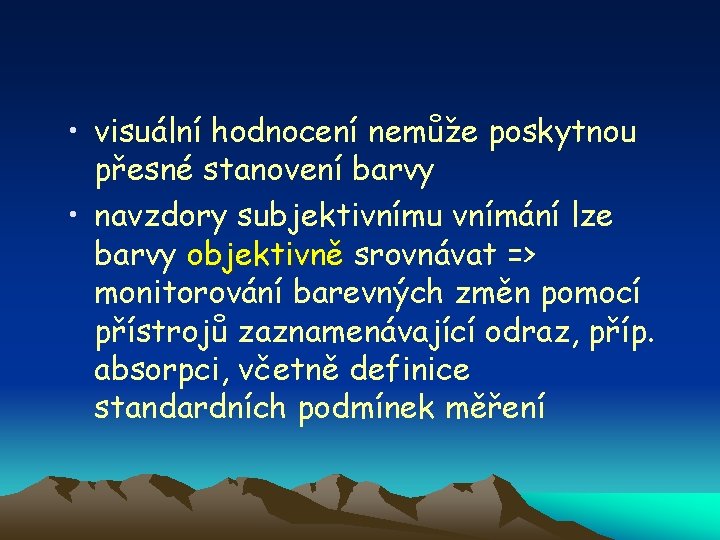 • visuální hodnocení nemůže poskytnou přesné stanovení barvy

• navzdory subjektivnímu vnímání lze barvy objektivně srovnávat => monitorování barevných změn pomocí přístrojů zaznamenávající odraz, příp. absorpci, včetně definice standardních podmínek měření